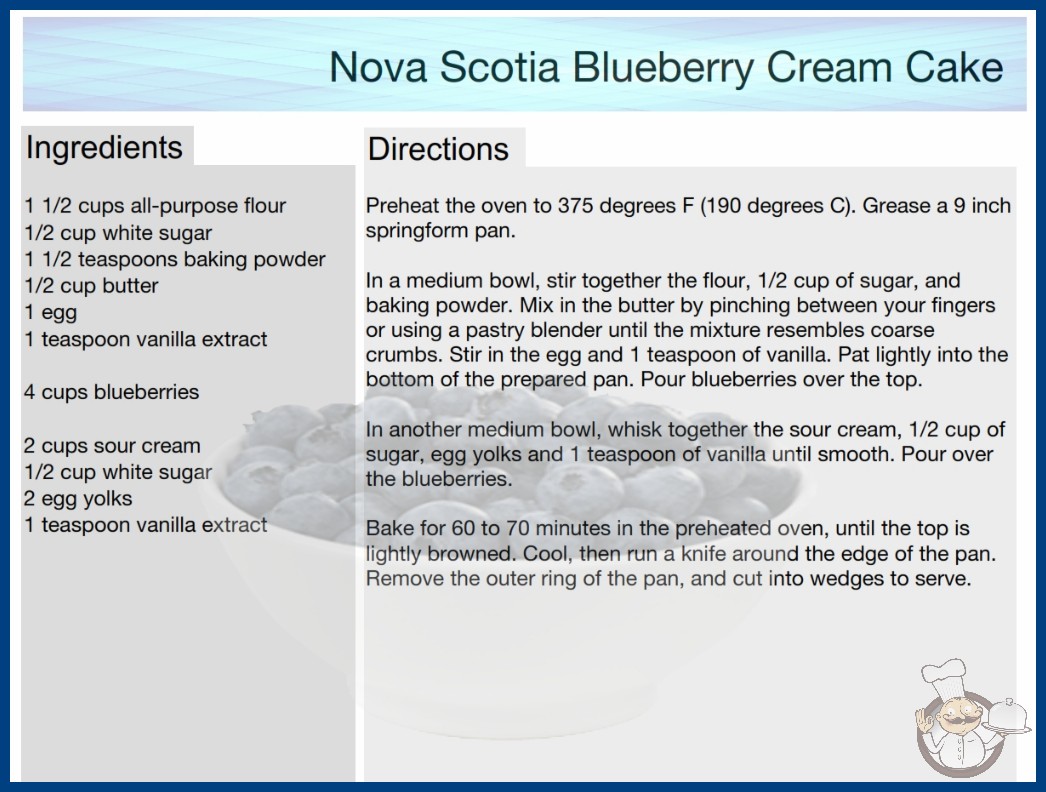 Nova Scotia Blueberry Cream Cake

Ingredients

1 1/2 cups all-purpose flour
1/2 cup white sugar
1 1/2 teaspoons baking powder
1/2 cup butter
1 egg
1 teaspoon vanilla extract

4 cups blueberries

2 cups sour cream
1/2 cup white sugar
2 egg yolks
1 teaspoon vanilla extract

Directions

Preheat the oven to 375 degrees F (190 degrees C). Grease a 9 inch springform pan.

In a medium bowl, stir together the flour, 1/2 cup of sugar, and baking powder. Mix in the butter by pinching between your fingers or using a pastry blender until the mixture resembles coarse crumbs. Stir in the egg and 1 teaspoon of vanilla. Pat lightly into the bottom of the prepared pan. Pour blueberries over the top.

In another medium bowl, whisk together the sour cream, 1/2 cup of sugar, egg yolks and 1 teaspoon of vanilla until smooth. Pour over the blueberries.

Bake for 60 to 70 minutes in the preheated oven, until the top is lightly browned. Cool, then run a knife around the edge of the pan. Remove the outer ring of the pan, and cut into wedges to serve.